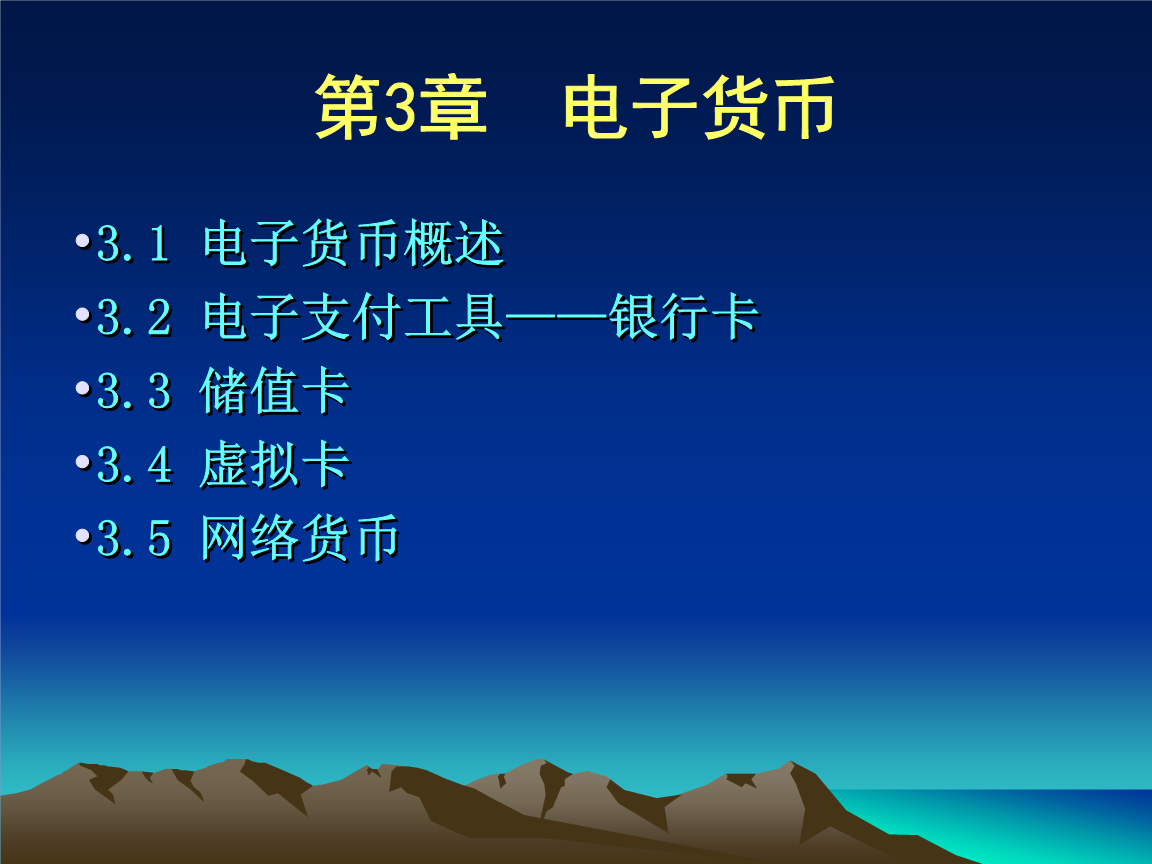 第3章　电子货币

•3.1 电子货币概述
•3.2 电子支付工具——银行卡
•3.3 储值卡
•3.4 虚拟卡
•3.5 网络货币